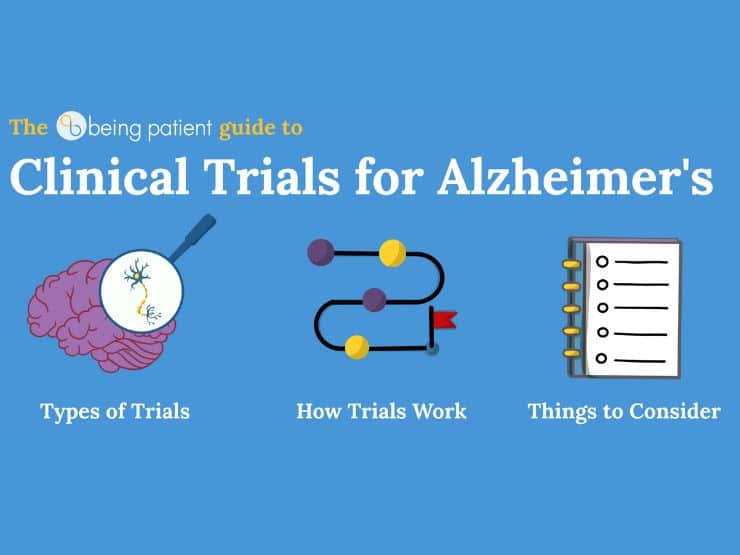 The being patient guide to

Clinical Trials for Alzheimer's

Types of Trials

How Trials Work

Things to Consider